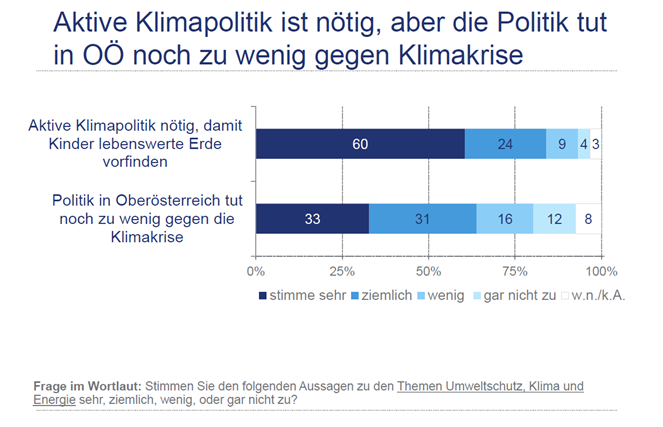 Aktive Klimapolitik ist nötig, aber die Politik tut in OÖ noch zu wenig gegen Klimakrise

Aktive Klimapolitik nötig, damit Kinder lebenswerte Erde vorfinden

60 24 9 4 3

Politik in Oberösterreich tut noch zu wenig gegen die Klimakrise

33 31 16 12 8

0% 25% 50% 75% 100%

stimme sehr ziemlich wenig gar nicht zu w.n./k.A.

Frage im Wortlaut: Stimmen Sie den folgenden Aussagen zu den Themen Umweltschutz, Klima und Energie sehr, ziemlich, wenig, oder gar nicht zu?